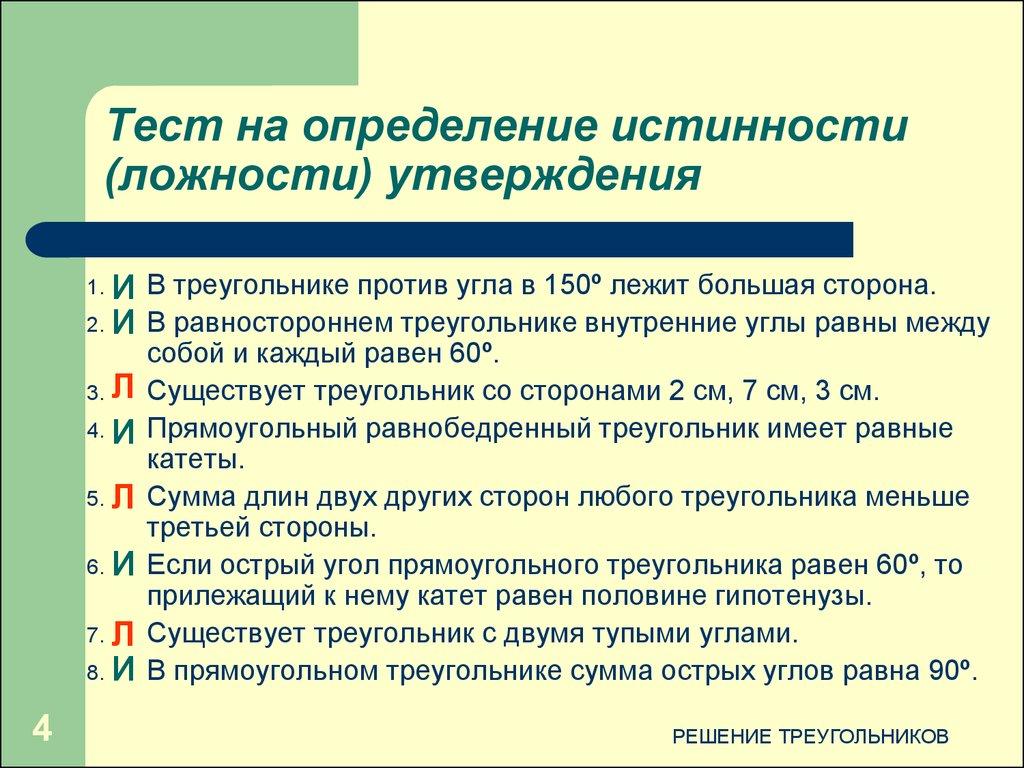 Тест на определение истинности (ложности) утверждения

1. И В треугольнике против угла в 150º лежит большая сторона.
2. И В равностороннем треугольнике внутренние углы равны между собой и каждый равен 60º.
3. Л Существует треугольник со сторонами 2 см, 7 см, 3 см.
4. И Прямоугольный равнобедренный треугольник имеет равные катеты.
5. Л Сумма длин двух других сторон любого треугольника меньше третьей стороны.
6. И Если острый угол прямоугольного треугольника равен 60º, то прилежащий к нему катет равен половине гипотенузы.
7. Л Существует треугольник с двумя тупыми углами.
8. И В прямоугольном треугольнике сумма острых углов равна 90º.

4

РЕШЕНИЕ ТРЕУГОЛЬНИКОВ